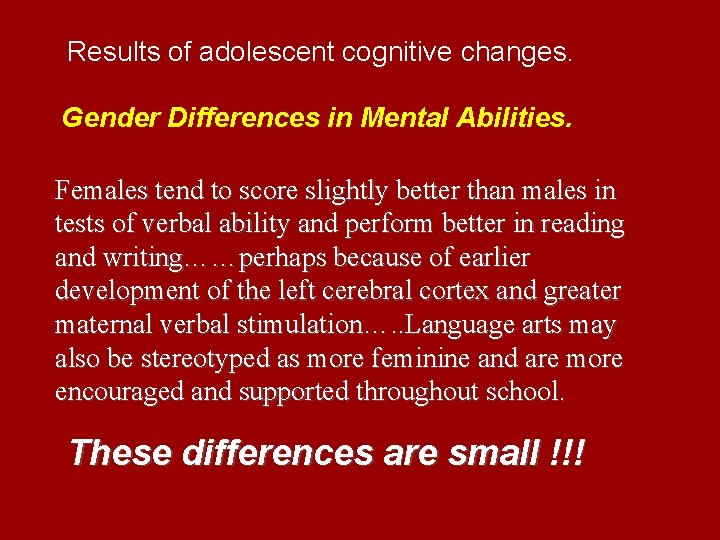 Results of adolescent cognitive changes.

Gender Differences in Mental Abilities.

Females tend to score slightly better than males in tests of verbal ability and perform better in reading and writing……perhaps because of earlier development of the left cerebral cortex and greater maternal verbal stimulation…..Language arts may also be stereotyped as more feminine and are more encouraged and supported throughout school.

These differences are small !!!